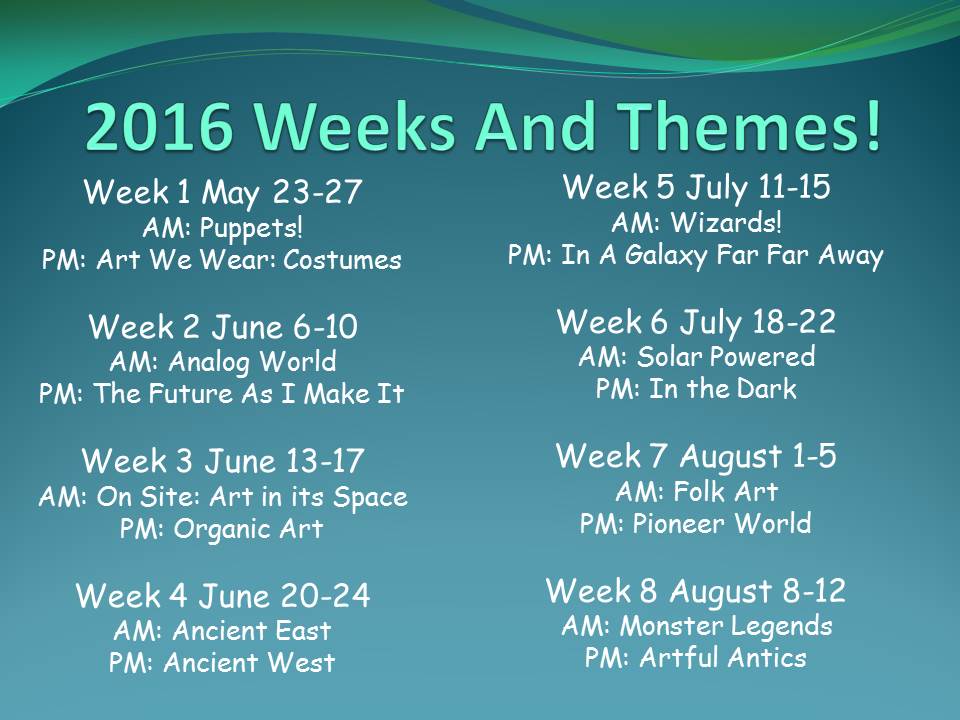 2016 Weeks And Themes!

Week 1 May 23-27
AM: Puppets!
PM: Art We Wear: Costumes

Week 2 June 6-10
AM: Analog World
PM: The Future As I Make It

Week 3 June 13-17
AM: On Site: Art in its Space
PM: Organic Art

Week 4 June 20-24
AM: Ancient East
PM: Ancient West

Week 5 July 11-15
AM: Wizards!
PM: In A Galaxy Far Far Away

Week 6 July 18-22
AM: Solar Powered
PM: In the Dark

Week 7 August 1-5
AM: Folk Art
PM: Pioneer World

Week 8 August 8-12
AM: Monster Legends
PM: Artful Antics